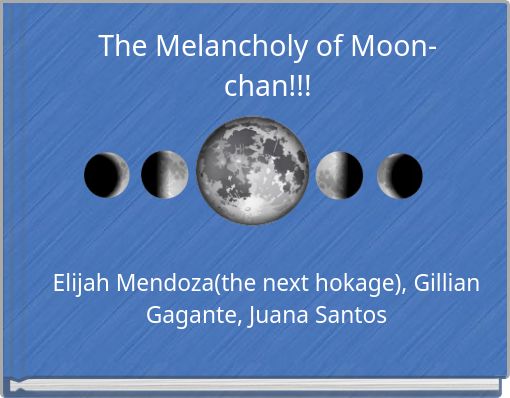 The Melancholy of Moon-chan!!!

Elijah Mendoza(the next hokage), Gillian Gagante, Juana Santos